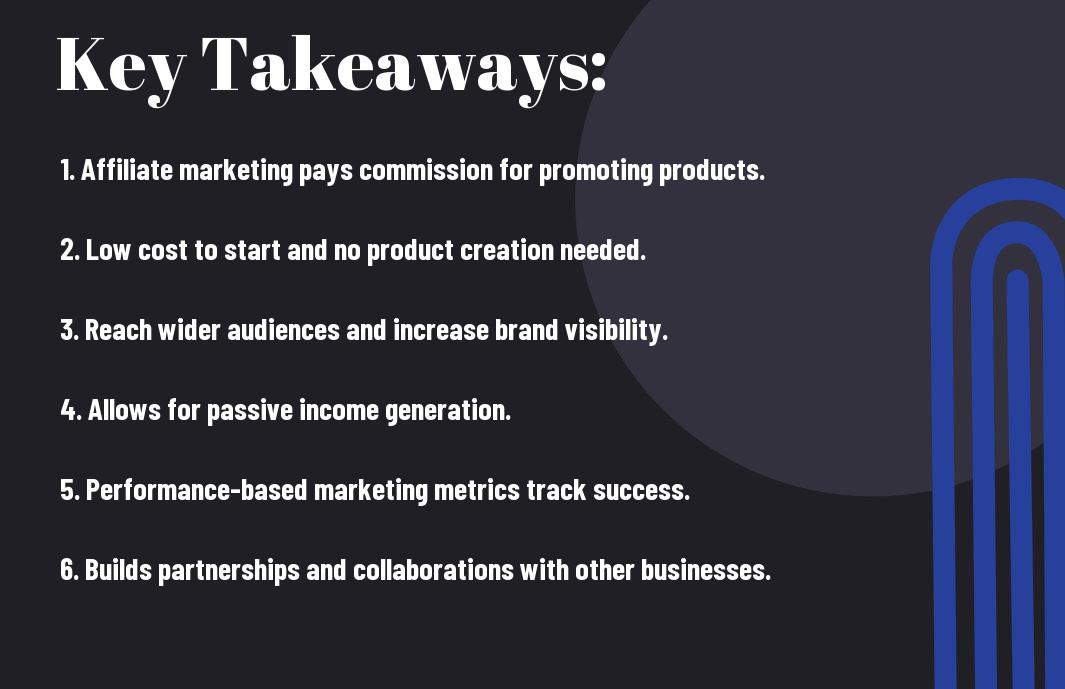 Key Takeaways:

1. Affiliate marketing pays commission for promoting products.

2. Low cost to start and no product creation needed.

3. Reach wider audiences and increase brand visibility.

4. Allows for passive income generation.

5. Performance-based marketing metrics track success.

6. Builds partnerships and collaborations with other businesses.